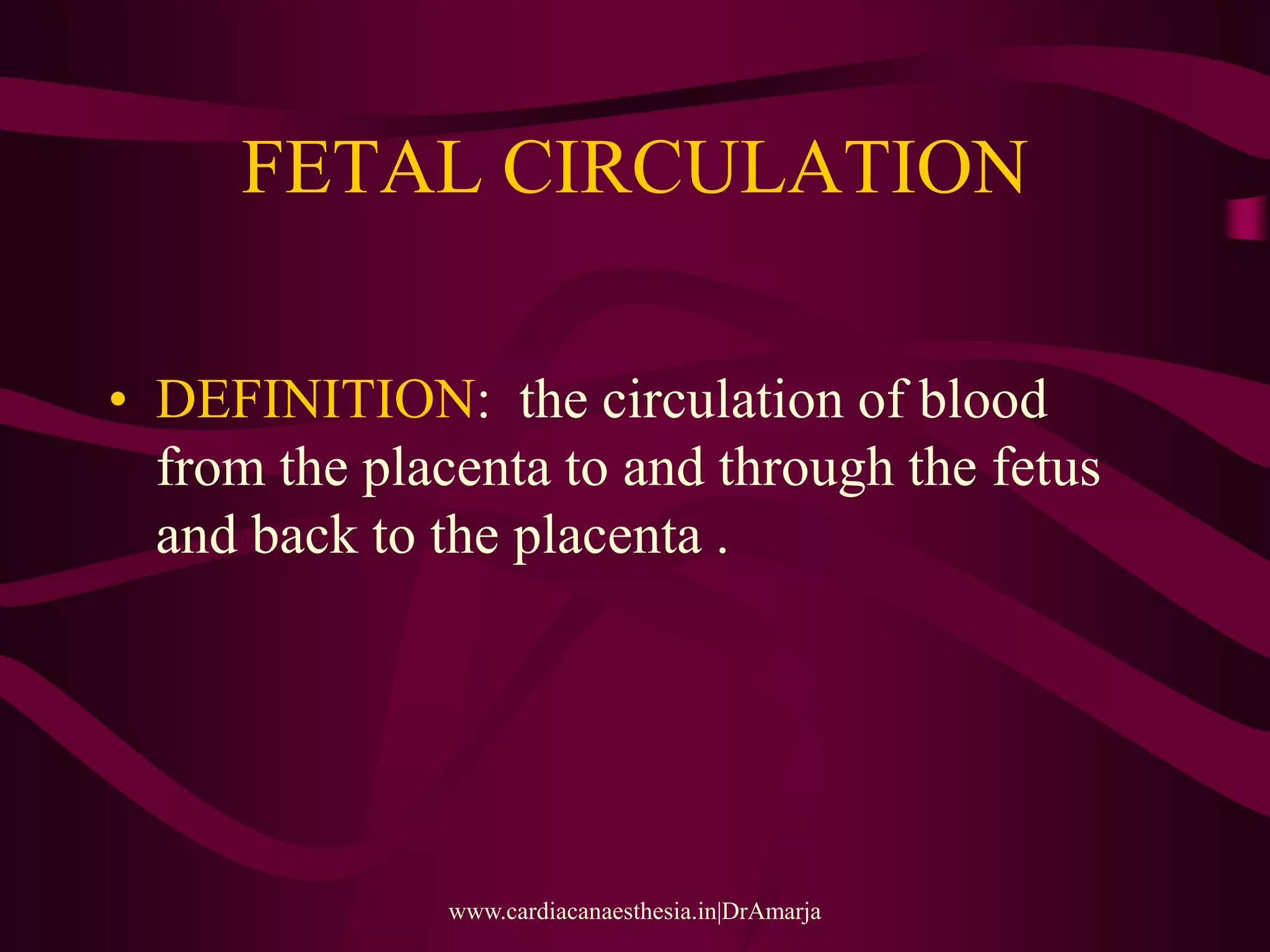 FETAL CIRCULATION

• DEFINITION: the circulation of blood from the placenta to and through the fetus and back to the placenta .

www.cardiacanaesthesia.in|DrAmarja